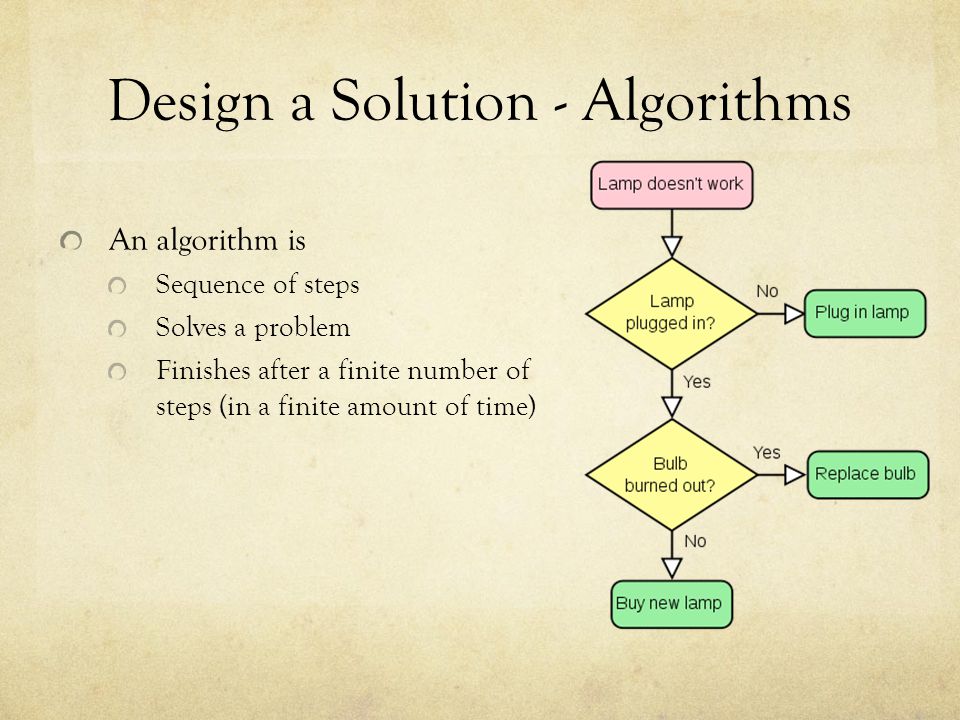 Design a Solution - Algorithms

An algorithm is
Sequence of steps
Solves a problem
Finishes after a finite number of steps (in a finite amount of time)

Lamp doesn't work
Lamp plugged in?
No
Plug in lamp
Yes
Bulb burned out?
Yes
Replace bulb
No
Buy new lamp